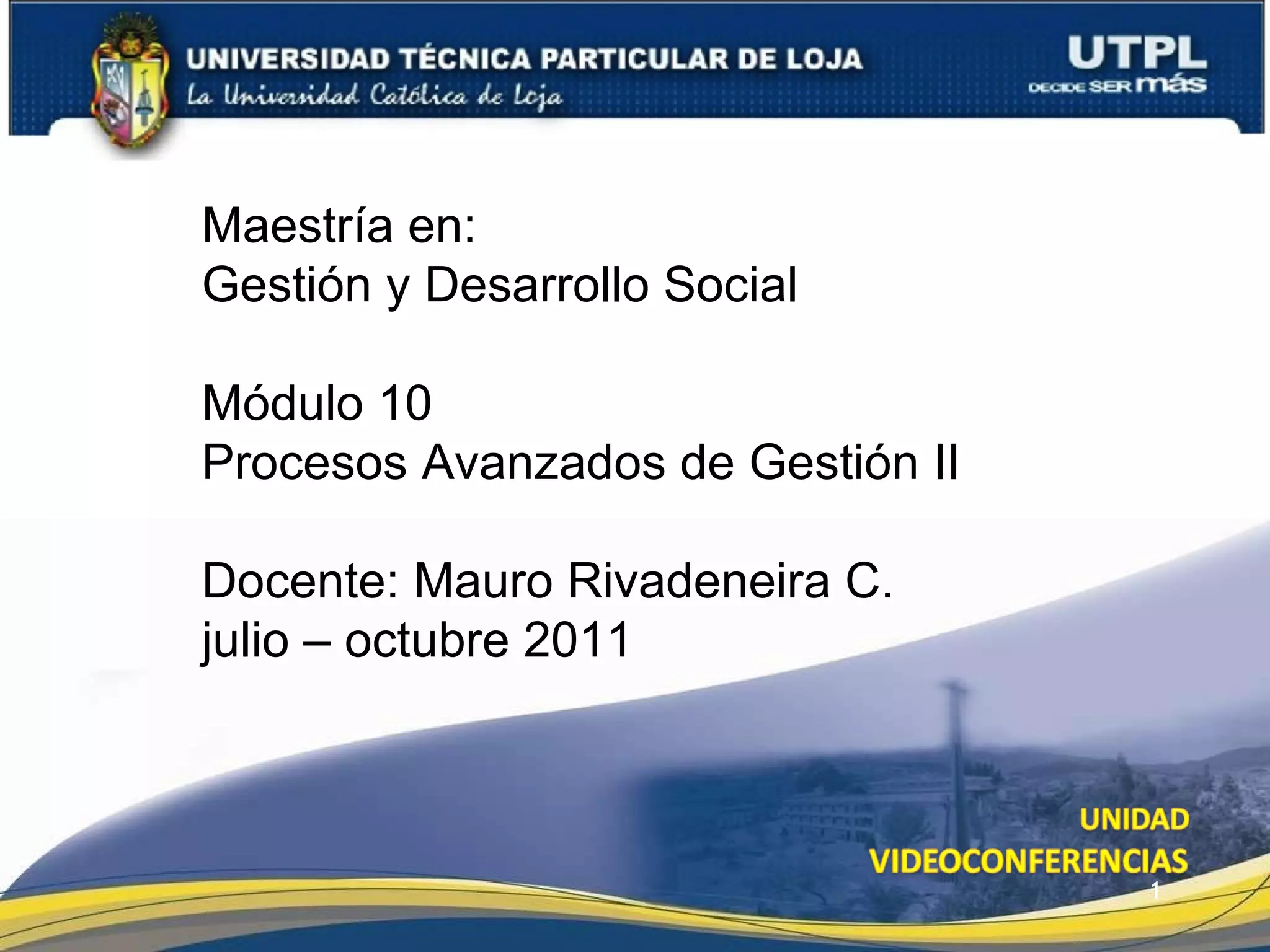 UNIVERSIDAD TÉCNICA PARTICULAR DE LOJA
La Universidad Católica de Loja

UTPL
DECIDE SER más

Maestría en:
Gestión y Desarrollo Social

Módulo 10
Procesos Avanzados de Gestión II

Docente: Mauro Rivadeneira C.
julio – octubre 2011

UNIDAD
VIDEOCONFERENCIAS

1